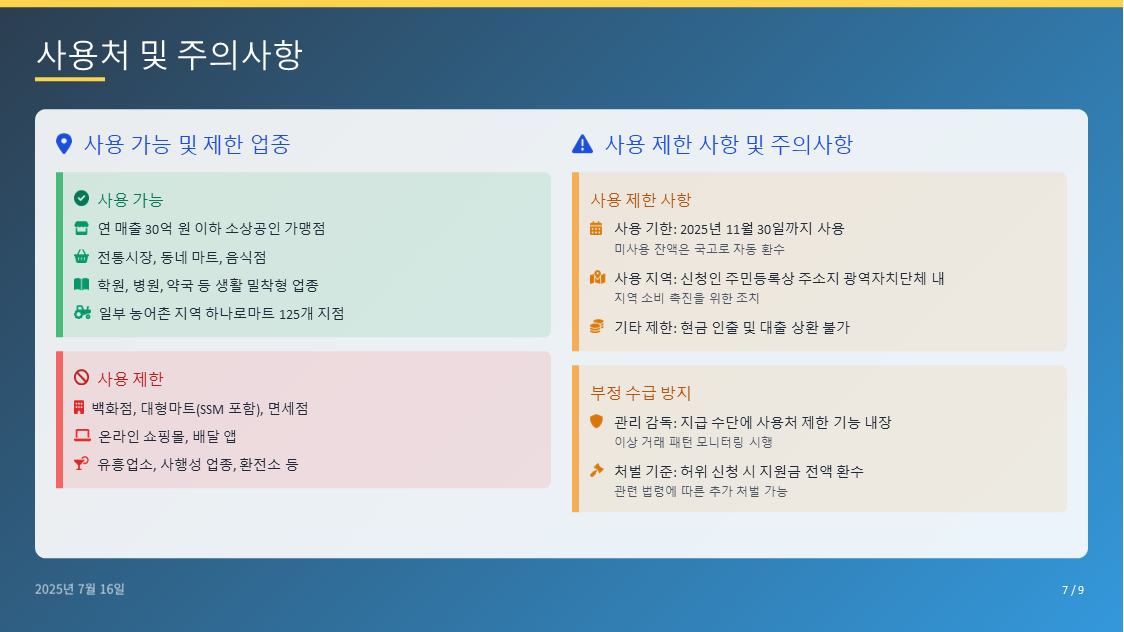 사용처 및 주의사항

사용 가능 및 제한 업종

사용 가능
연 매출 30억 원 이하 소상공인 가맹점
전통시장, 동네 마트, 음식점
학원, 병원, 약국 등 생활 밀착형 업종
일부 농어촌 지역 하나로마트 125개 지점

사용 제한
백화점, 대형마트(SSM 포함), 면세점
온라인 쇼핑몰, 배달 앱
유흥업소, 사행성 업종, 환전소 등

사용 제한 사항 및 주의사항

사용 제한 사항
사용 기한: 2025년 11월 30일까지 사용
미사용 잔액은 국고로 자동 환수
사용 지역: 신청인 주민등록상 주소지 광역자치단체 내
지역 소비 촉진을 위한 조치
기타 제한: 현금 인출 및 대출 상환 불가

부정 수급 방지
관리 감독: 지급 수단에 사용처 제한 기능 내장
이상 거래 패턴 모니터링 시행
처벌 기준: 허위 신청 시 지원금 전액 환수
관련 법령에 따른 추가 처벌 가능

2025년 7월 16일

7 / 9